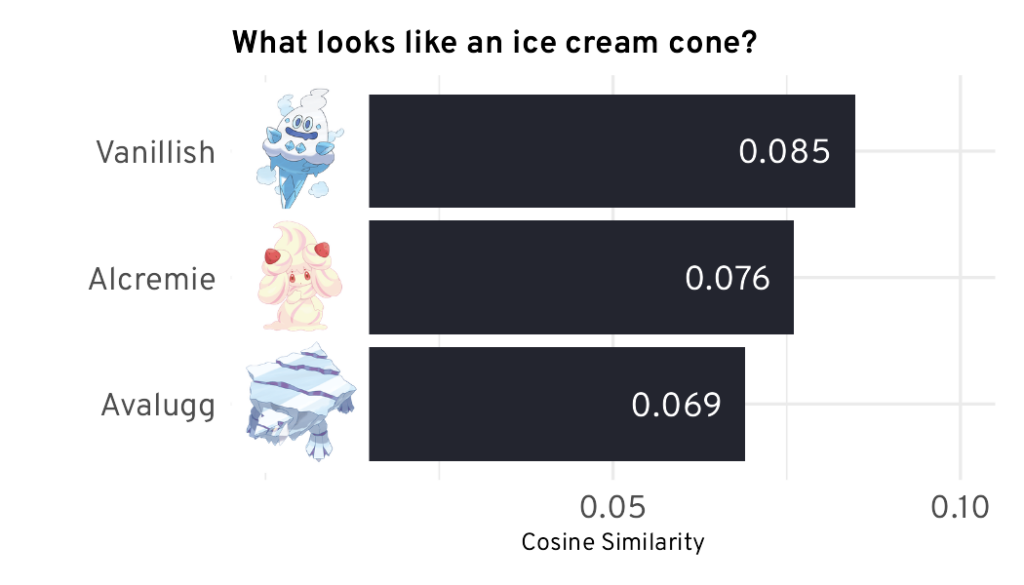 What looks like an ice cream cone?

Vanillish
0.085

Alcremie
0.076

Avalugg
0.069

0.05
0.10
Cosine Similarity